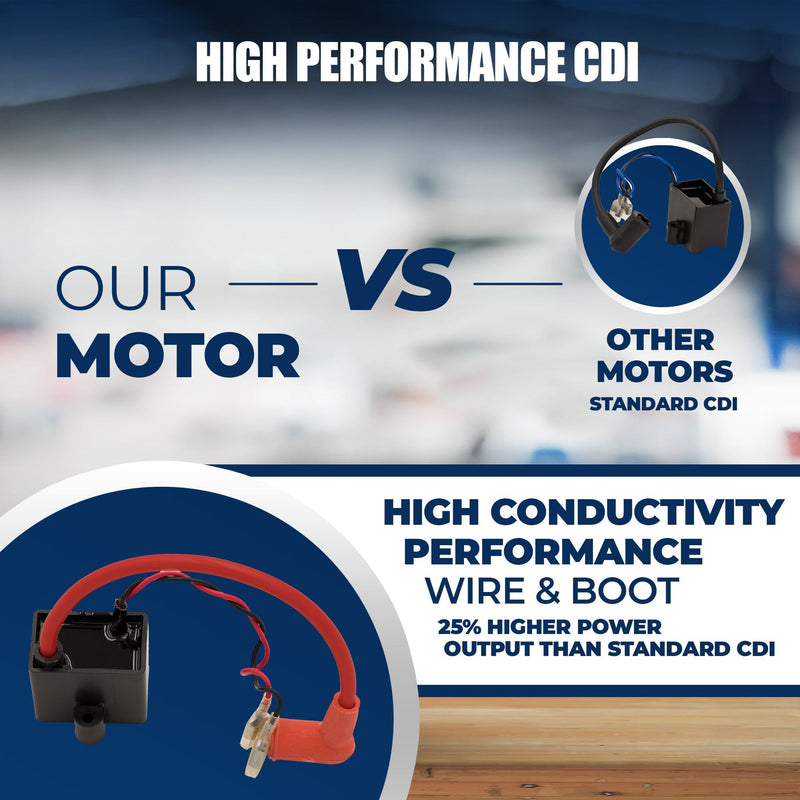 HIGH PERFORMANCE CDI

OUR MOTOR

VS

OTHER MOTORS
STANDARD CDI

HIGH CONDUCTIVITY PERFORMANCE
WIRE & BOOT
25% HIGHER POWER OUTPUT THAN STANDARD CDI